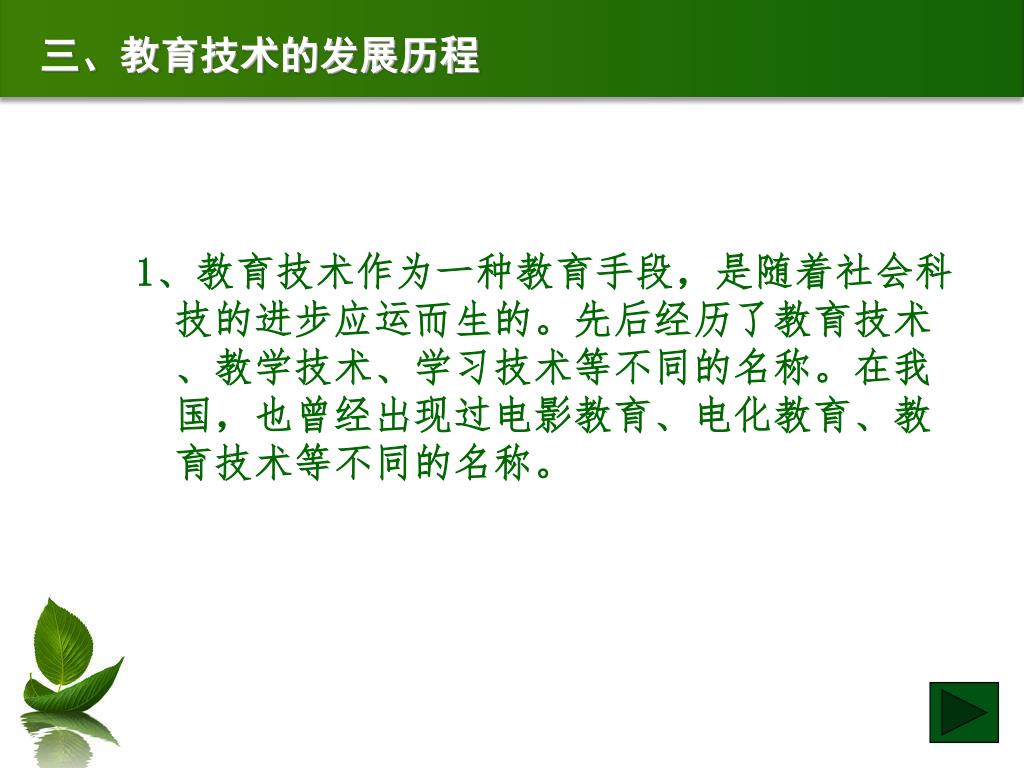 三、教育技术的发展历程

1、教育技术作为一种教育手段，是随着社会科技的进步应运而生的。先后经历了教育技术、教学技术、学习技术等不同的名称。在我国，也曾经出现过电影教育、电化教育、教育技术等不同的名称。